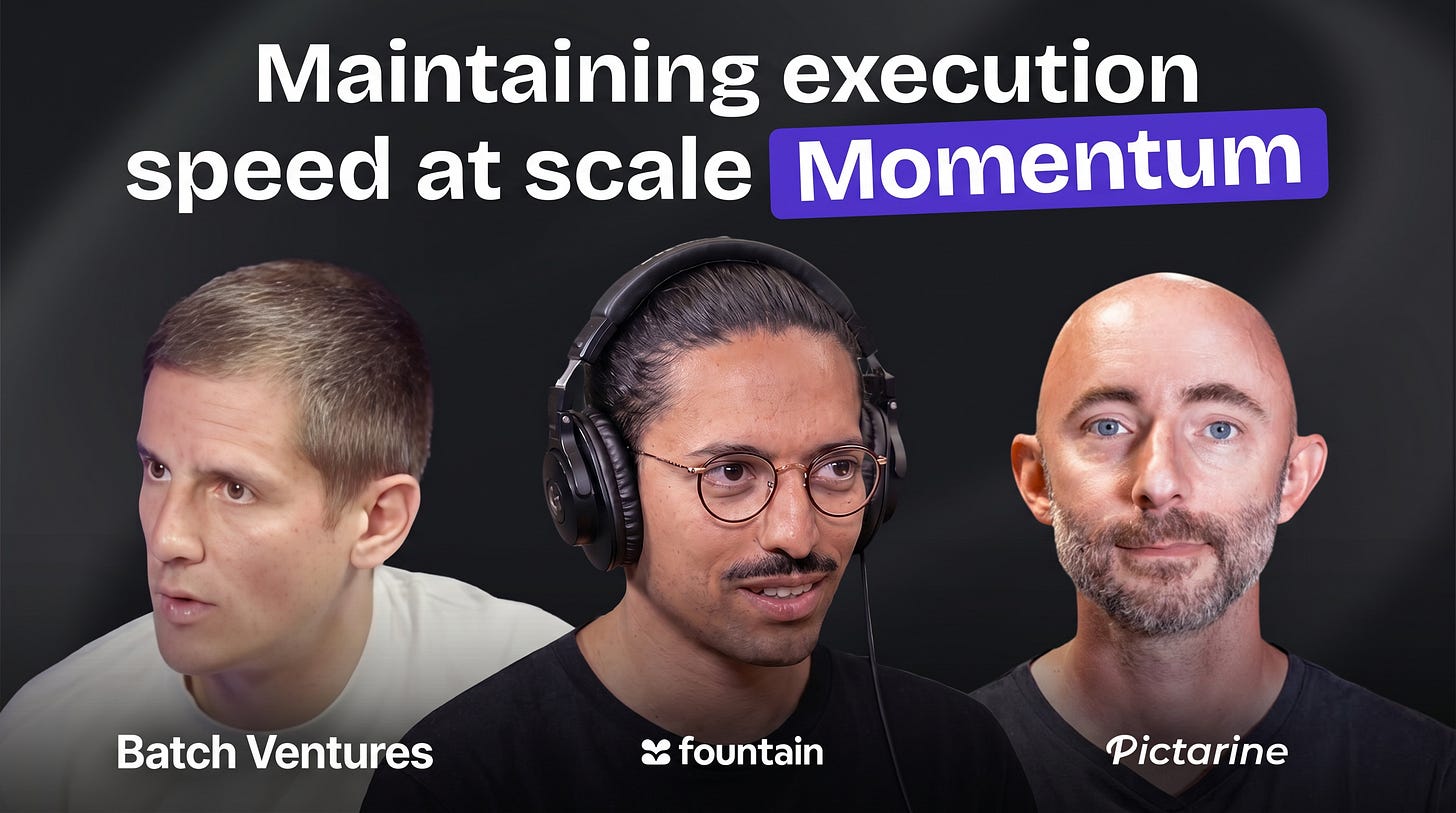 Maintaining execution speed at scale Momentum

Batch Ventures

fountain

Pictarine